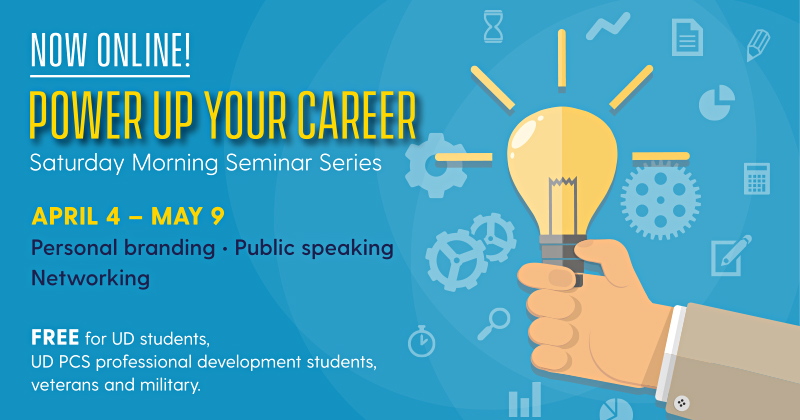 NOW ONLINE!

POWER UP YOUR CAREER

Saturday Morning Seminar Series

APRIL 4 – MAY 9

Personal branding · Public speaking
Networking

FREE for UD students,
UD PCS professional development students,
veterans and military.